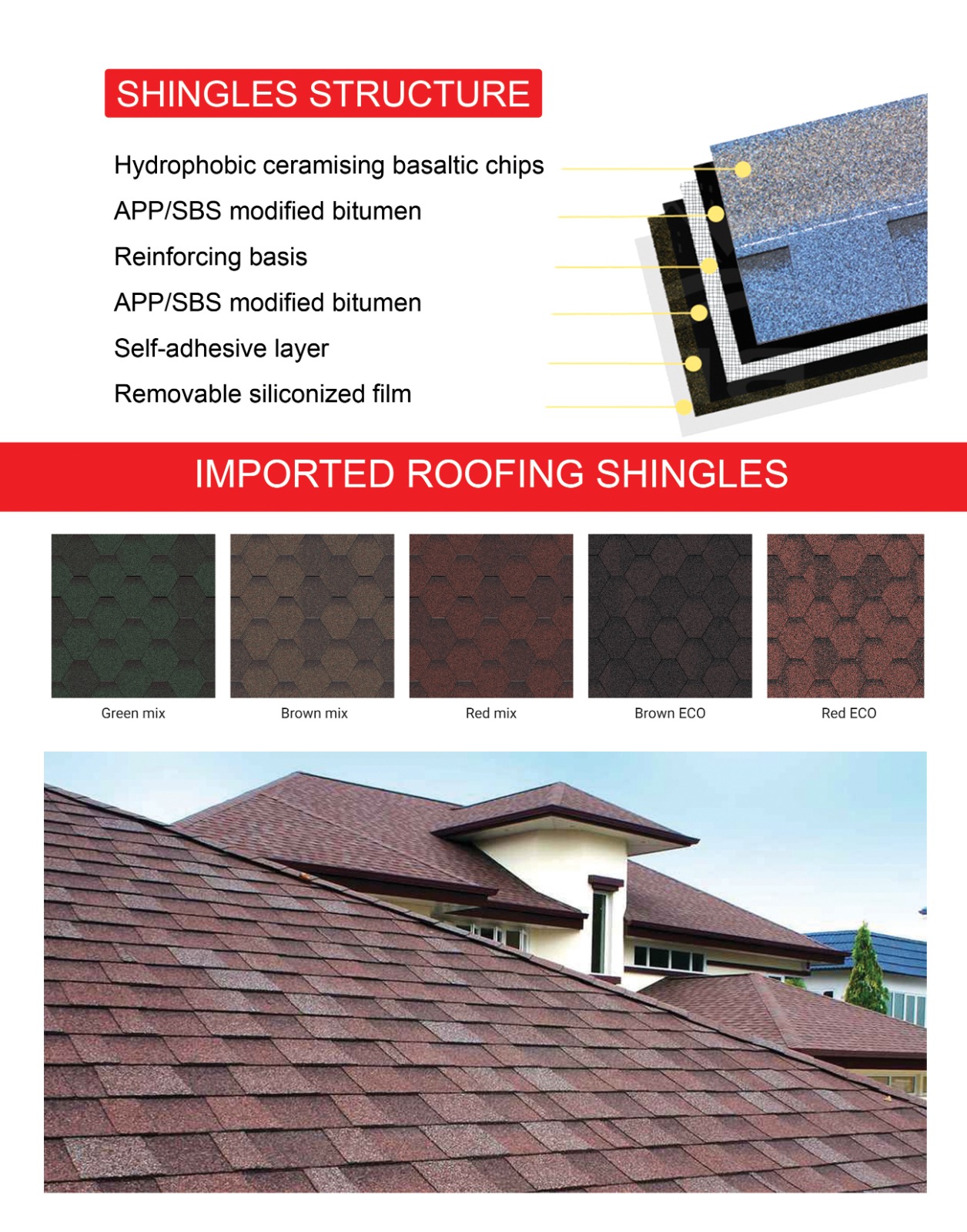 SHINGLES STRUCTURE

Hydrophobic ceramising basaltic chips

APP/SBS modified bitumen

Reinforcing basis

APP/SBS modified bitumen

Self-adhesive layer

Removable siliconized film

IMPORTED ROOFING SHINGLES

Green mix

Brown mix

Red mix

Brown ECO

Red ECO